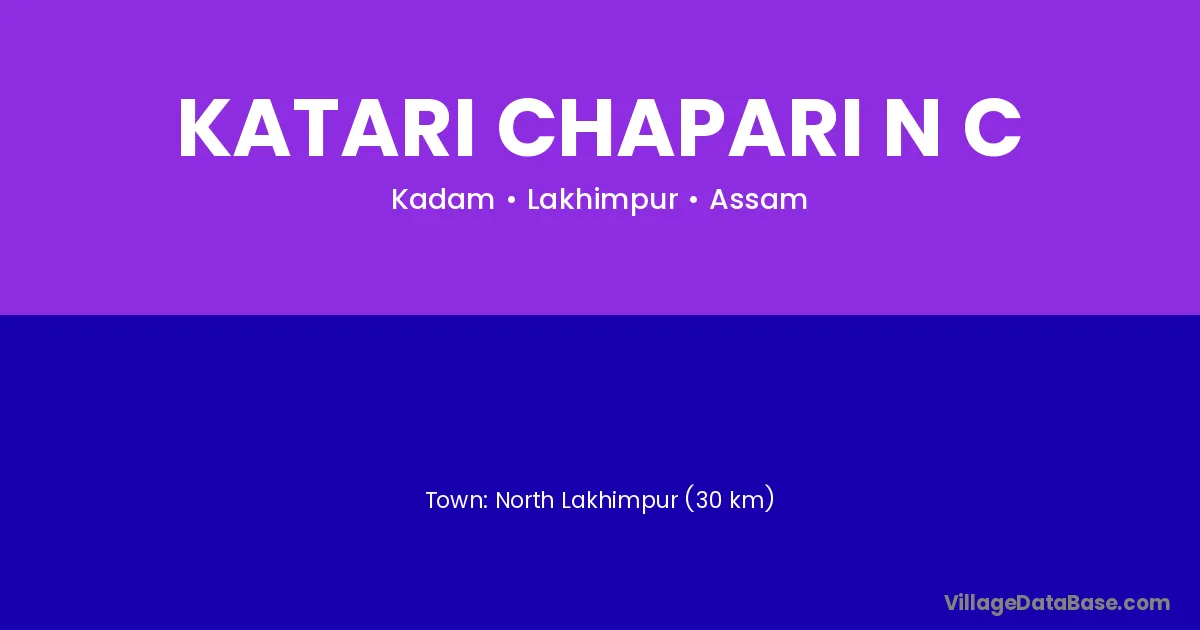 KATARI CHAPARI N C

Kadam • Lakhimpur • Assam

Town: North Lakhimpur (30 km)

VillageDataBase.com